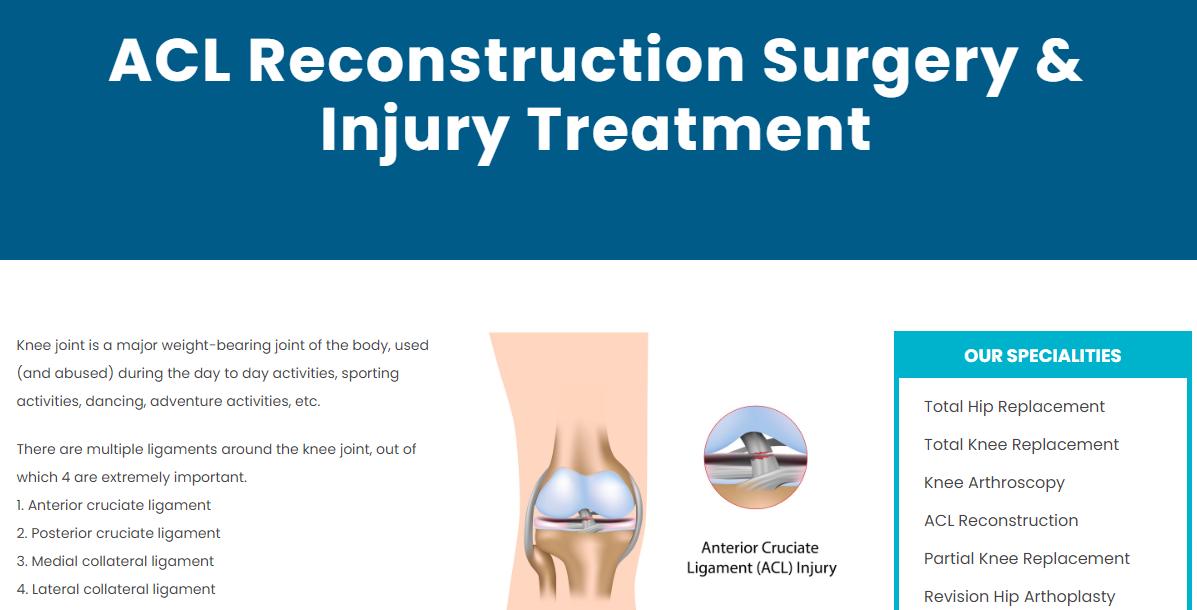 ACL Reconstruction Surgery & Injury Treatment

Knee joint is a major weight-bearing joint of the body, used (and abused) during the day to day activities, sporting activities, dancing, adventure activities, etc.

There are multiple ligaments around the knee joint, out of which 4 are extremely important.
1. Anterior cruciate ligament
2. Posterior cruciate ligament
3. Medial collateral ligament
4. Lateral collateral ligament

Anterior Cruciate Ligament (ACL) Injury

OUR SPECIALITIES

Total Hip Replacement
Total Knee Replacement
Knee Arthroscopy
ACL Reconstruction
Partial Knee Replacement
Revision Hip Arthoplasty